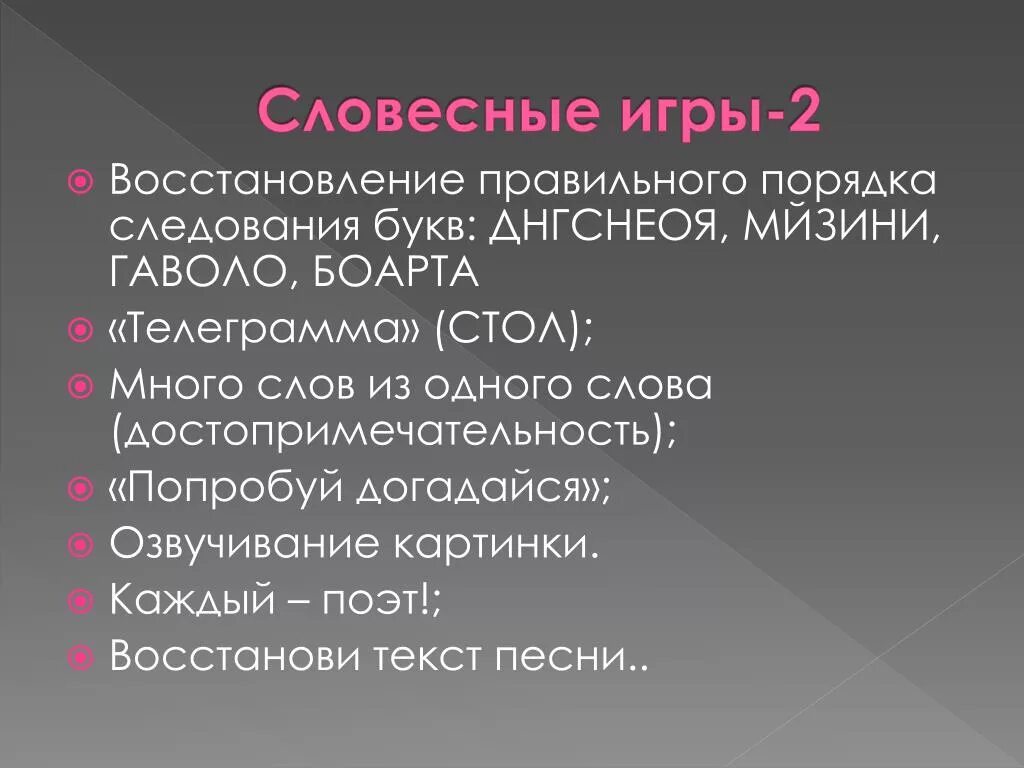 Словесные игры-2

Восстановление правильного порядка следования букв: ДНГСНЕОЯ, МЙЗИНИ, ГАВОЛО, БОАРТА

«Телеграмма» (СТОЛ);

Много слов из одного слова (достопримечательность);

«Попробуй догадайся»;

Озвучивание картинки.

Каждый – поэт!;

Восстанови текст песни..